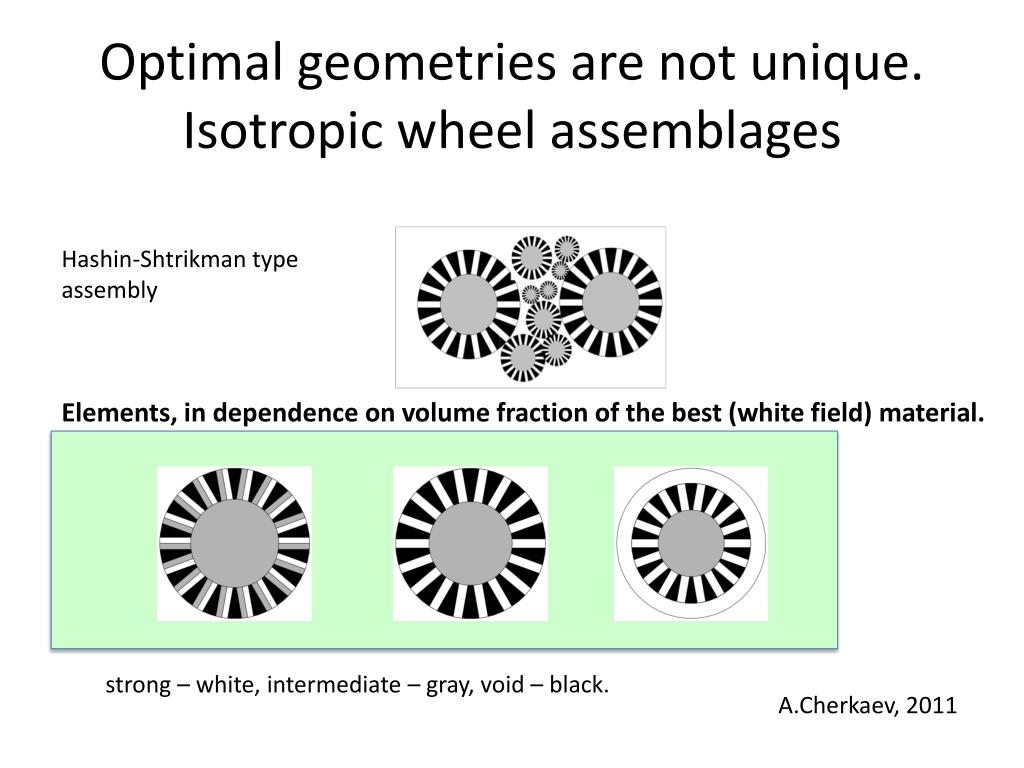 Optimal geometries are not unique. Isotropic wheel assemblages

Hashin-Shtrikman type assembly

Elements, in dependence on volume fraction of the best (white field) material.

strong – white, intermediate – gray, void – black.

A.Cherkaev, 2011